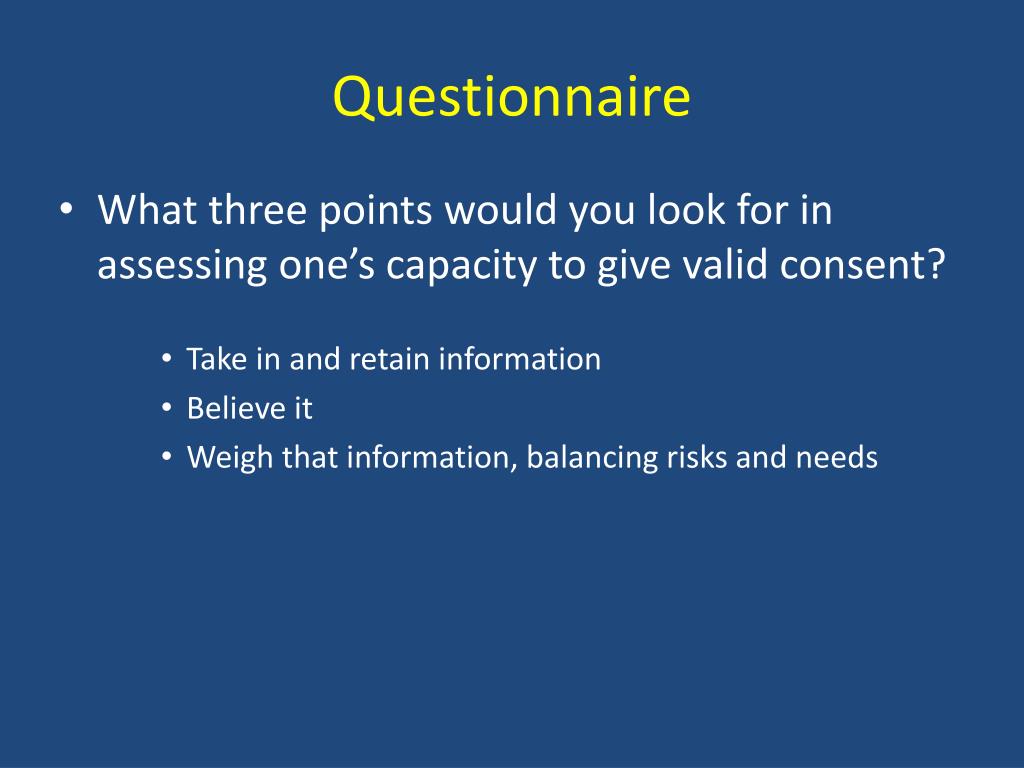 Questionnaire

• What three points would you look for in assessing one’s capacity to give valid consent?

• Take in and retain information
• Believe it
• Weigh that information, balancing risks and needs